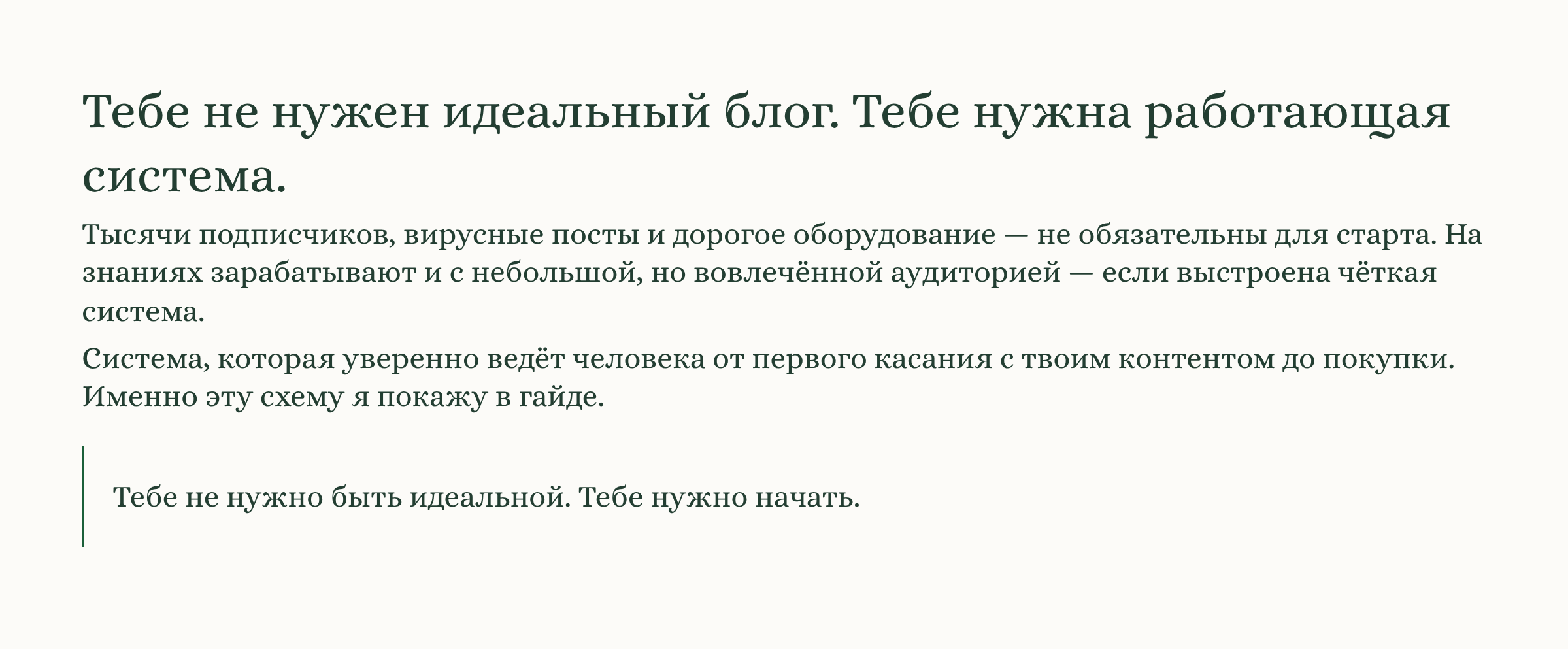 Тебе не нужен идеальный блог. Тебе нужна работающая система.

Тысячи подписчиков, вирусные посты и дорогое оборудование — не обязательны для старта. На знаниях зарабатывают и с небольшой, но вовлечённой аудиторией — если выстроена чёткая система.

Система, которая уверенно ведёт человека от первого касания с твоим контентом до покупки. Именно эту схему я покажу в гайде.

Тебе не нужно быть идеальной. Тебе нужно начать.